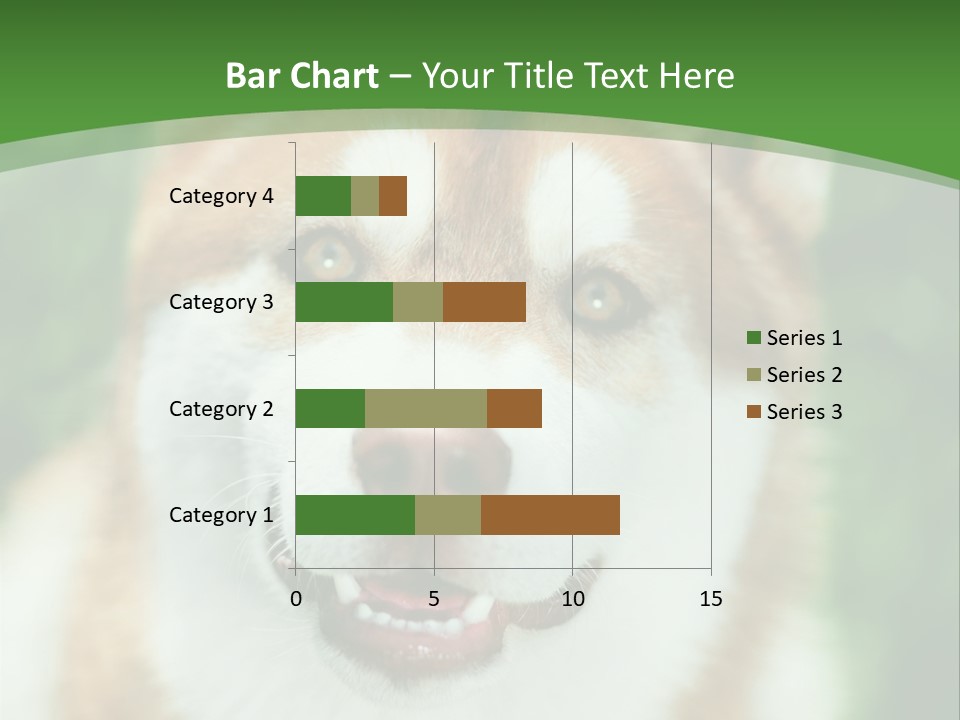 Bar Chart – Your Title Text Here

Category 4
Category 3
Category 2
Category 1

0
5
10
15

Series 1
Series 2
Series 3